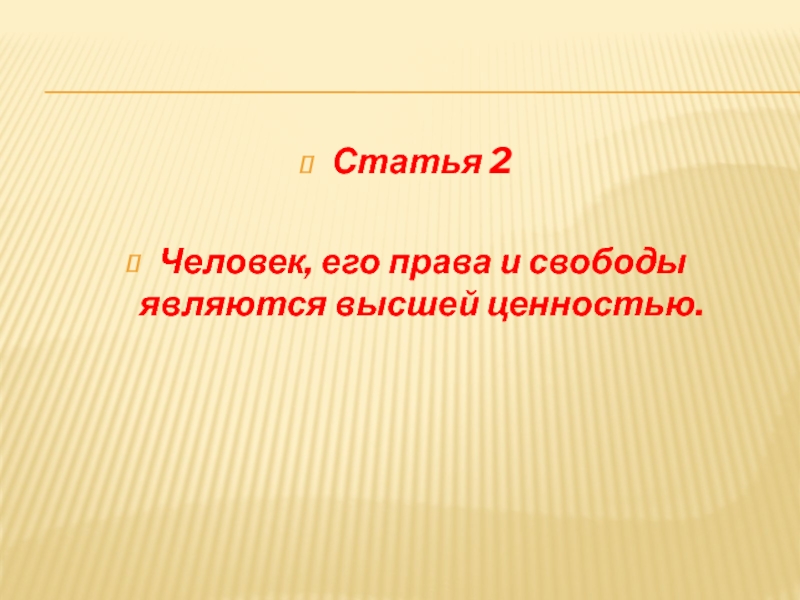 Статья 2

Человек, его права и свободы являются высшей ценностью.